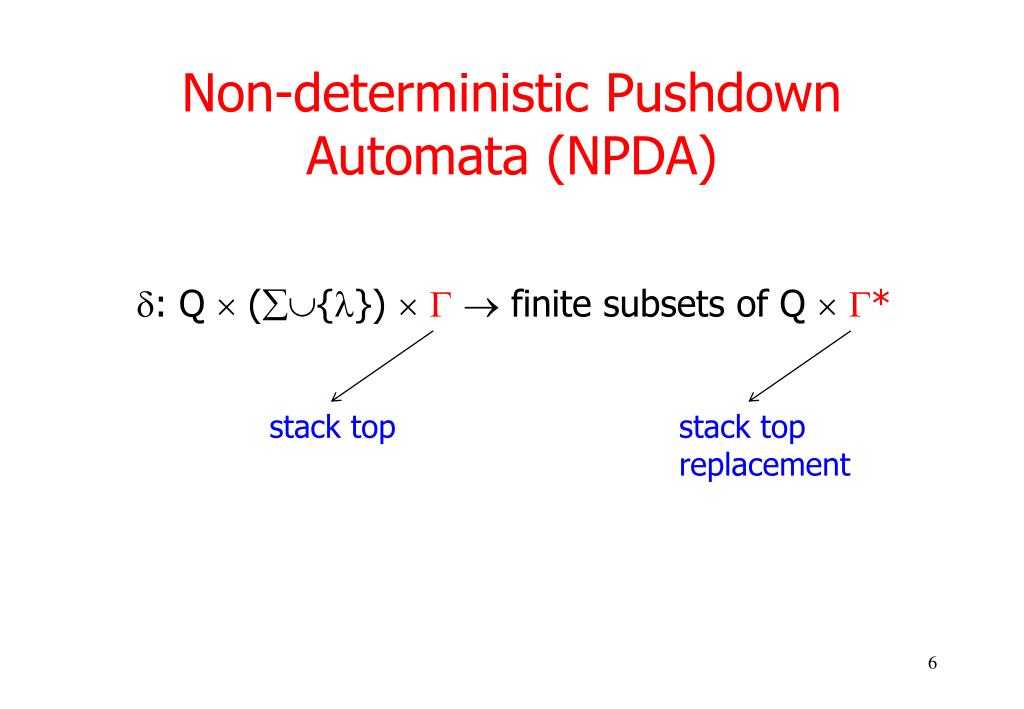 Non-deterministic Pushdown Automata (NPDA)

$\delta$: Q $\times$ ($\Sigma \cup \{\lambda\}$) $\times$ $\Gamma$ $\rightarrow$ finite subsets of Q $\times$ $\Gamma^*$

stack top

stack top replacement

6